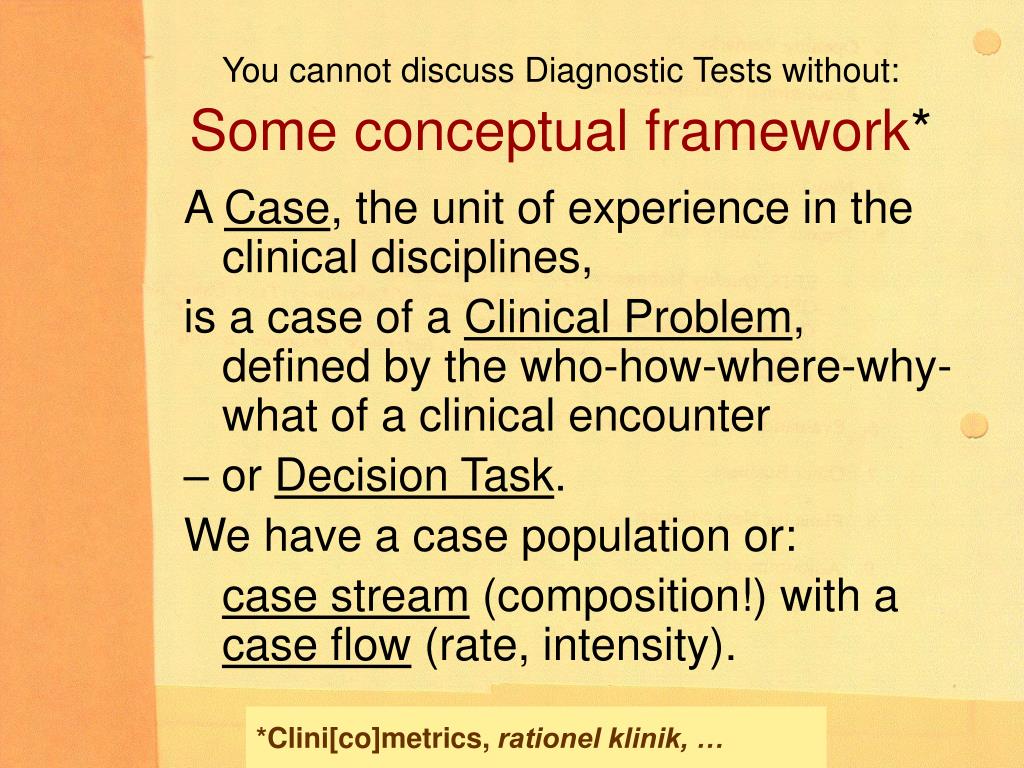 You cannot discuss Diagnostic Tests without:

Some conceptual framework*

A Case, the unit of experience in the clinical disciplines,

is a case of a Clinical Problem, defined by the who-how-where-why-what of a clinical encounter

– or Decision Task.

We have a case population or:

case stream (composition!) with a case flow (rate, intensity).

*Clini[co]metrics, rationel klinik, …